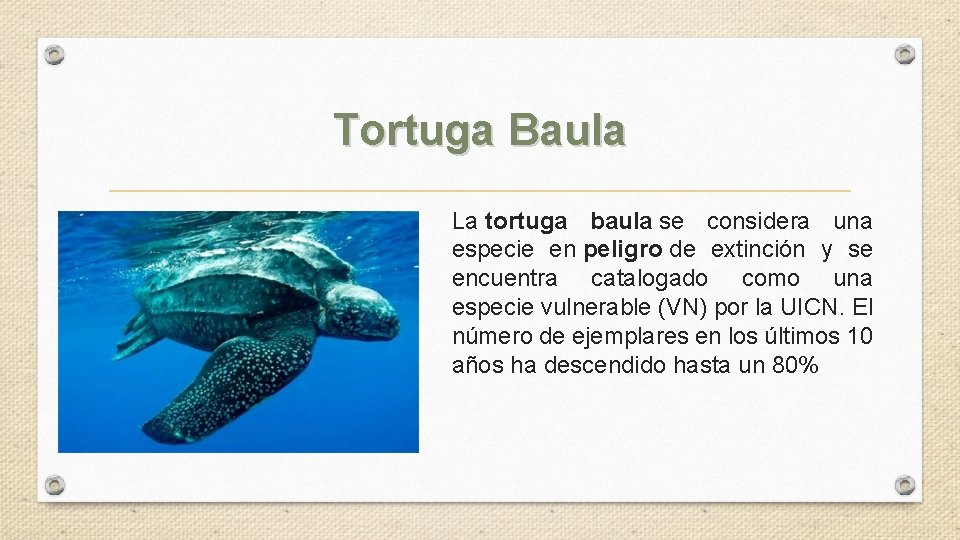 Tortuga Baula

La tortuga baula se considera una especie en peligro de extinción y se encuentra catalogado como una especie vulnerable (VN) por la UICN. El número de ejemplares en los últimos 10 años ha descendido hasta un 80%